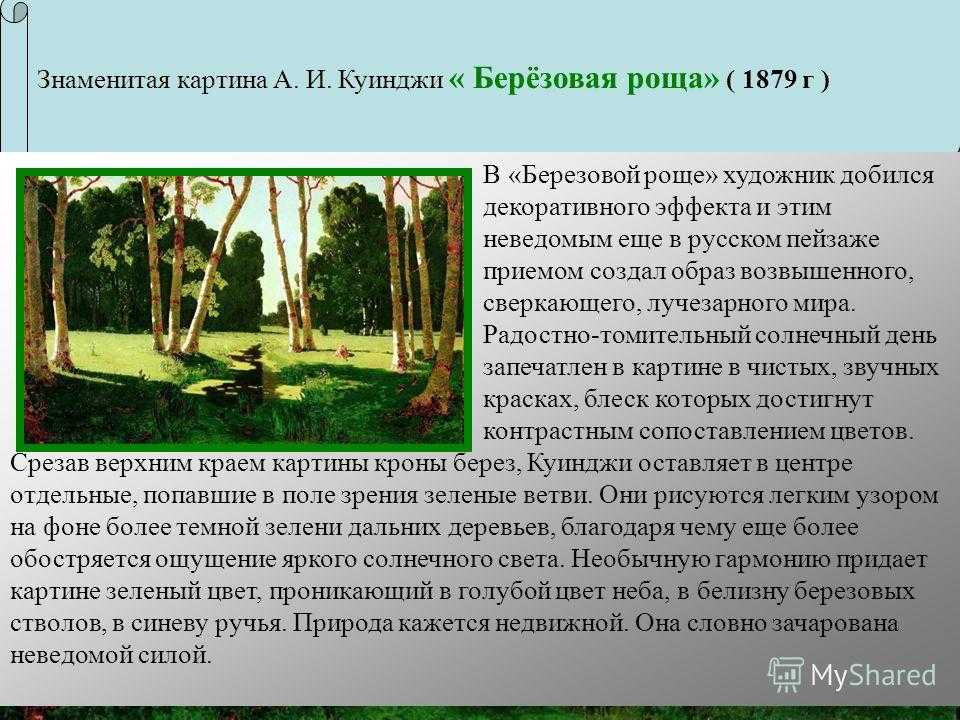 Знаменитая картина А. И. Куинджи « Берёзовая роща» ( 1879 г )

В «Березовой роще» художник добился декоративного эффекта и этим неведомым еще в русском пейзаже приемом создал образ возвышенного, сверкающего, лучезарного мира. Радостно-томительный солнечный день запечатлен в картине в чистых, звучных красках, блеск которых достигнут контрастным сопоставлением цветов. Срезав верхним краем картины кроны берез, Куинджи оставляет в центре отдельные, попавшие в поле зрения зеленые ветви. Они рисуются легким узором на фоне более темной зелени дальних деревьев, благодаря чему еще более обостряется ощущение яркого солнечного света. Необычную гармонию придает картине зеленый цвет, проникающий в голубой цвет неба, в белизну березовых стволов, в синеву ручья. Природа кажется недвижной. Она словно зачарована неведомой силой.

MyShared